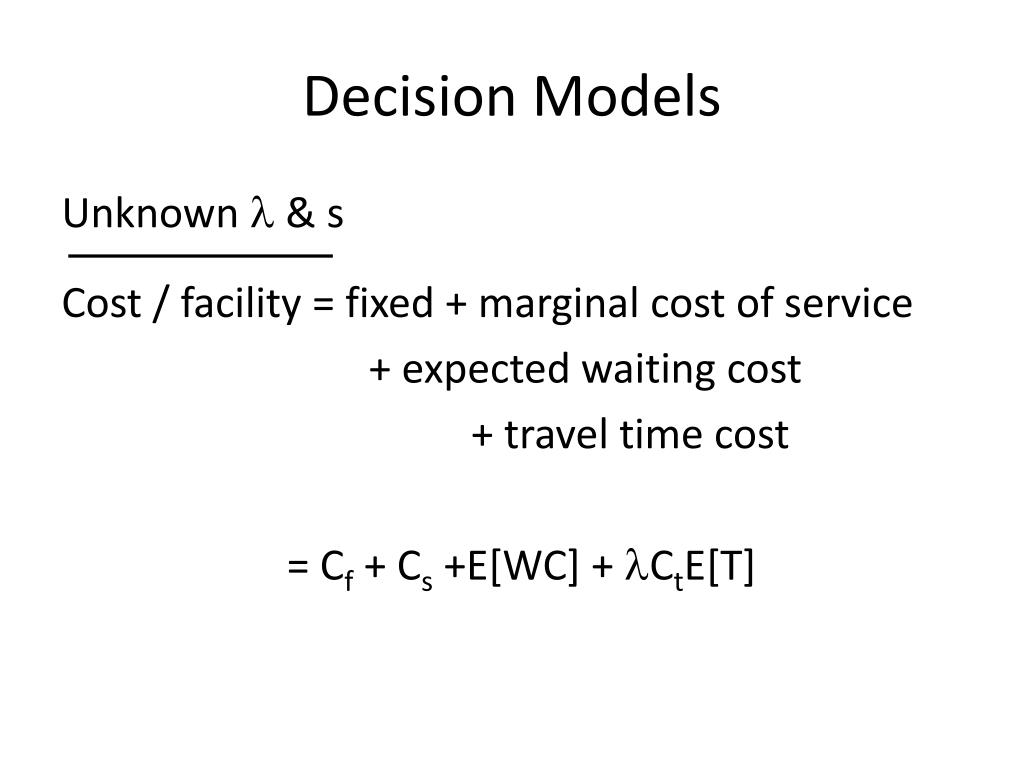 Decision Models

Unknown $\lambda$ & s

Cost / facility = fixed + marginal cost of service
+ expected waiting cost
+ travel time cost

$= C_f + C_s + E[WC] + \lambda C_t E[T]$